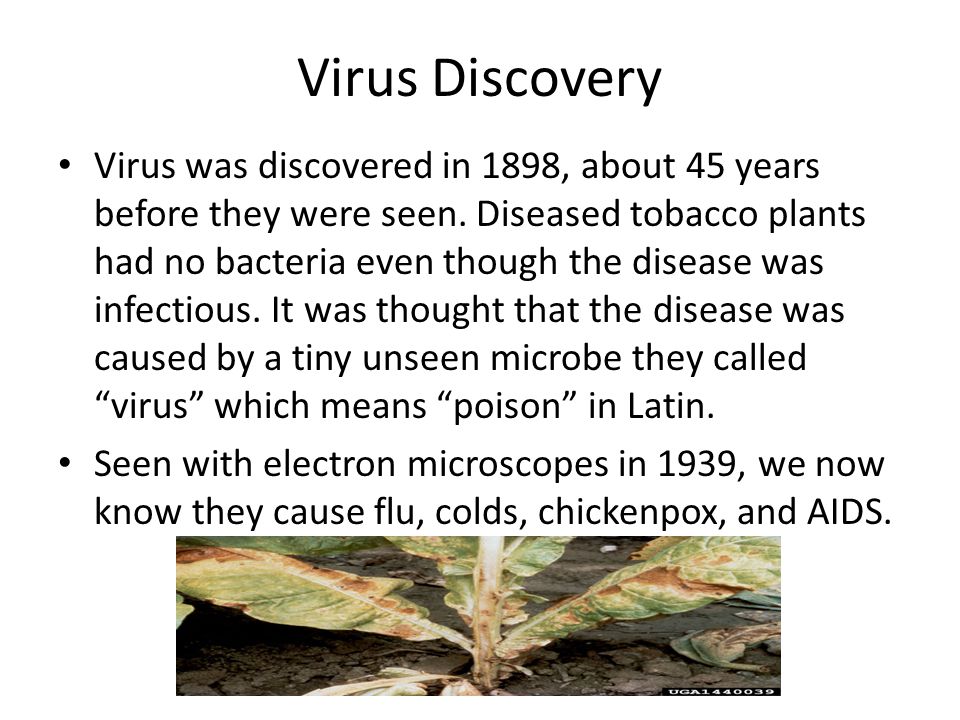 Virus Discovery

• Virus was discovered in 1898, about 45 years before they were seen. Diseased tobacco plants had no bacteria even though the disease was infectious. It was thought that the disease was caused by a tiny unseen microbe they called “virus” which means “poison” in Latin.

• Seen with electron microscopes in 1939, we now know they cause flu, colds, chickenpox, and AIDS.

UGA1440039